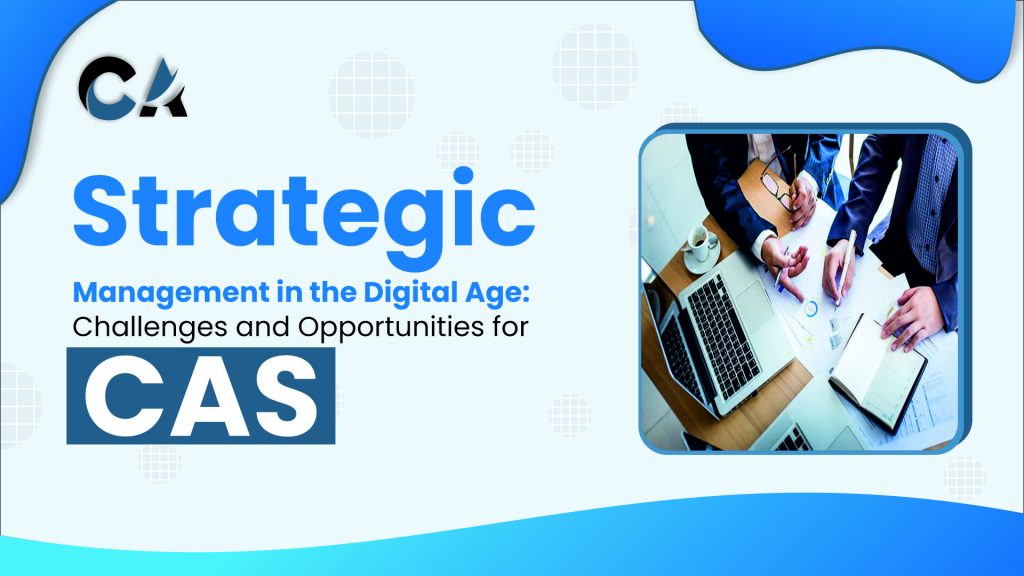 CA

Strategic

Management in the Digital Age: Challenges and Opportunities for

CAS